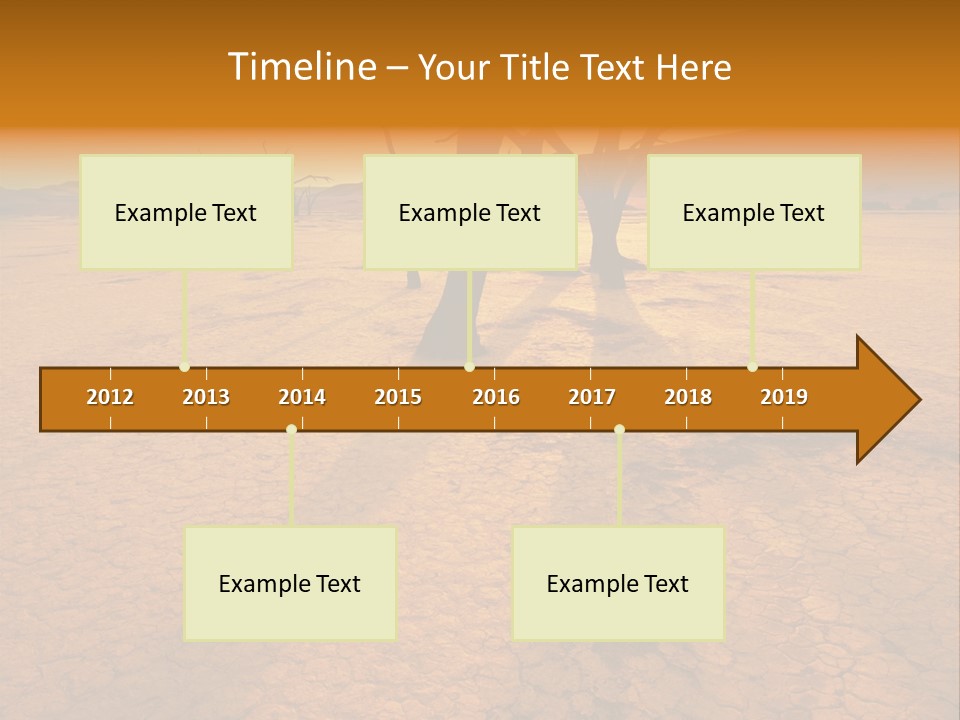 Timeline – Your Title Text Here

Example Text

Example Text

Example Text

2012 2013 2014 2015 2016 2017 2018 2019

Example Text

Example Text